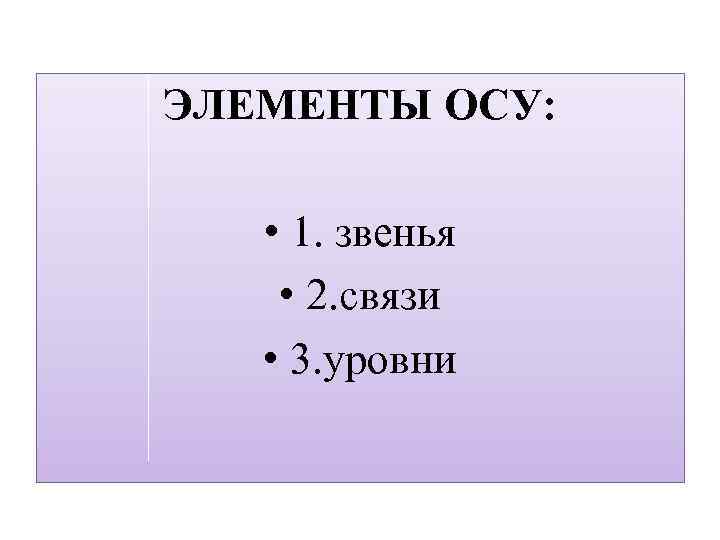 ЭЛЕМЕНТЫ ОСУ:

• 1. звенья
• 2.связи
• 3.уровни